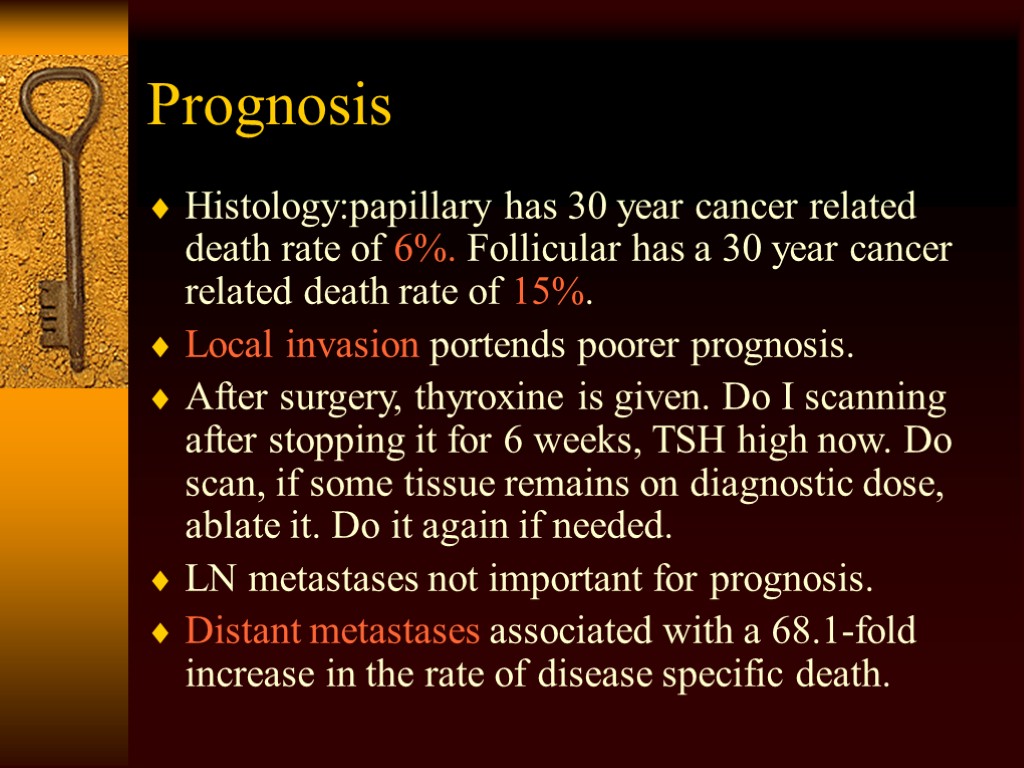 Prognosis

Histology:papillary has 30 year cancer related death rate of 6%. Follicular has a 30 year cancer related death rate of 15%.

Local invasion portends poorer prognosis.

After surgery, thyroxine is given. Do I scanning after stopping it for 6 weeks, TSH high now. Do scan, if some tissue remains on diagnostic dose, ablate it. Do it again if needed.

LN metastases not important for prognosis.

Distant metastases associated with a 68.1-fold increase in the rate of disease specific death.